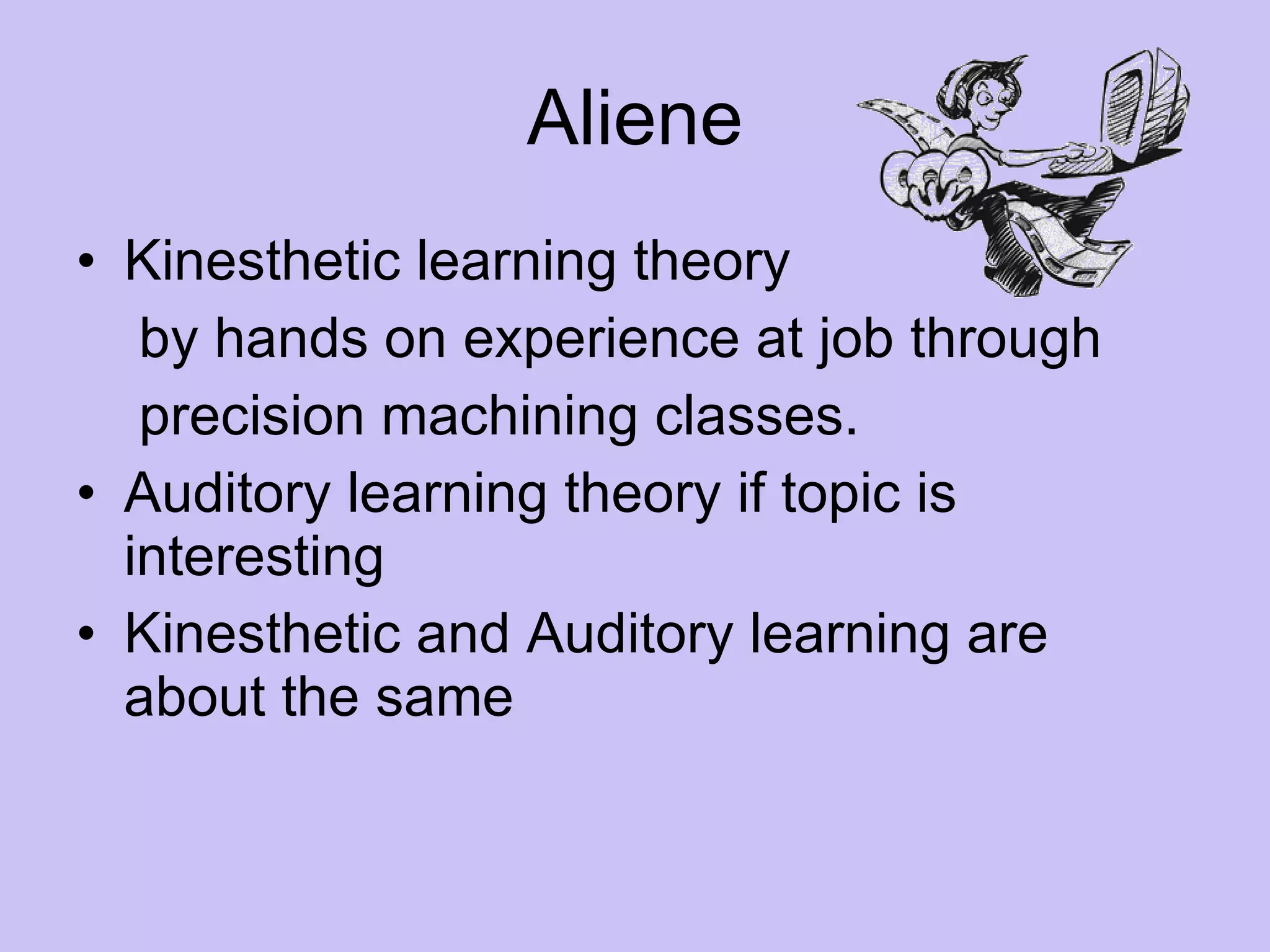 Aliene

• Kinesthetic learning theory
by hands on experience at job through
precision machining classes.
• Auditory learning theory if topic is interesting
• Kinesthetic and Auditory learning are about the same